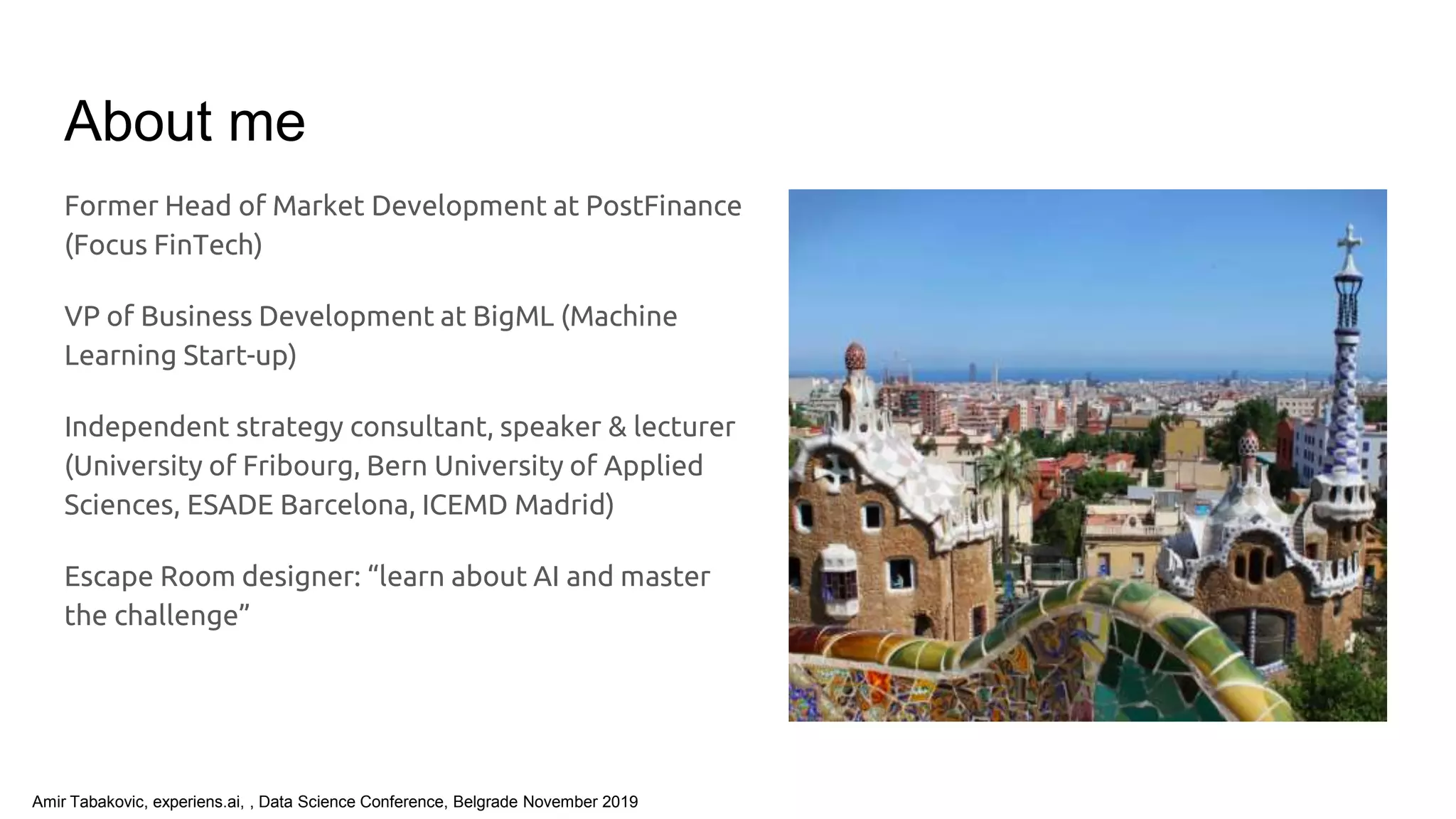 About me

Former Head of Market Development at PostFinance (Focus FinTech)

VP of Business Development at BigML (Machine Learning Start-up)

Independent strategy consultant, speaker & lecturer (University of Fribourg, Bern University of Applied Sciences, ESADE Barcelona, ICEMD Madrid)

Escape Room designer: “learn about AI and master the challenge”

Amir Tabakovic, experiens.ai, , Data Science Conference, Belgrade November 2019